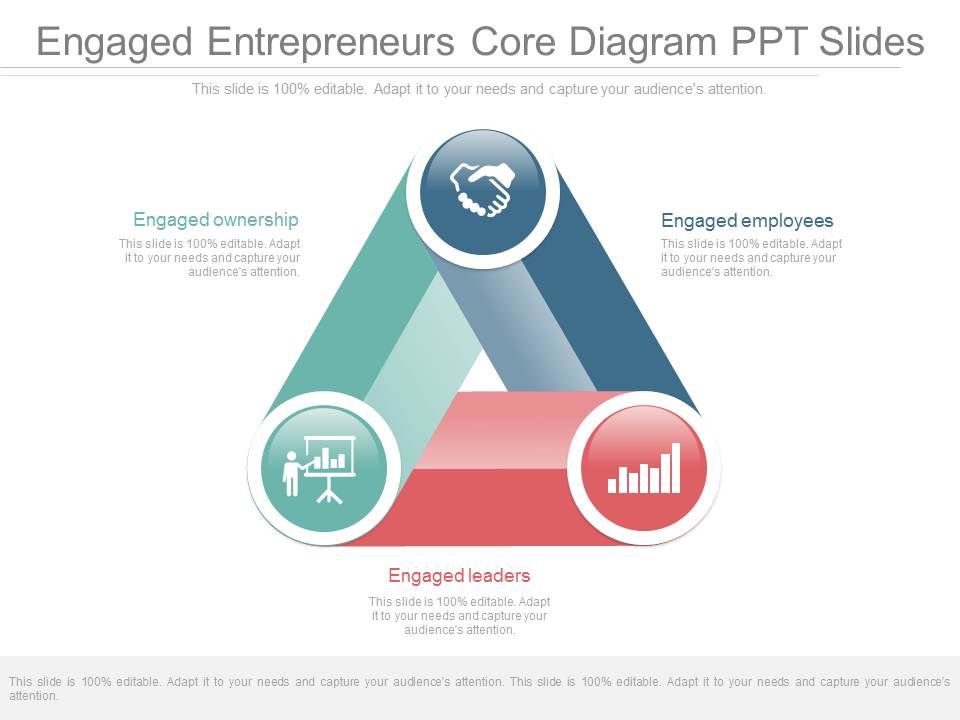 Engaged Entrepreneurs Core Diagram PPT Slides

This slide is 100% editable. Adapt it to your needs and capture your audience's attention.

Engaged ownership

This slide is 100% editable. Adapt it to your needs and capture your audience's attention.

Engaged employees

This slide is 100% editable. Adapt it to your needs and capture your audience's attention.

Engaged leaders

This slide is 100% editable. Adapt it to your needs and capture your audience's attention.

This slide is 100% editable. Adapt it to your needs and capture your audience's attention. This slide is 100% editable. Adapt it to your needs and capture your audience's attention.